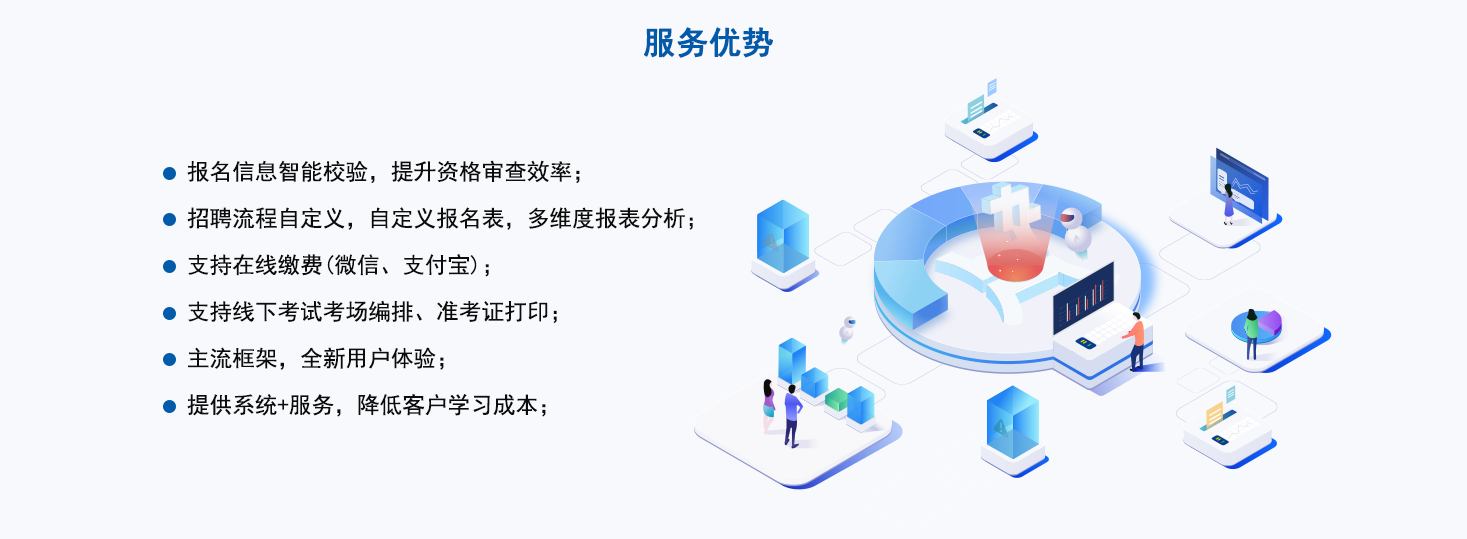 服务优势

● 报名信息智能校验，提升资格审查效率；
● 招聘流程自定义，自定义报名表，多维度报表分析；
● 支持在线缴费(微信、支付宝)；
● 支持线下考试考场编排、准考证打印；
● 主流框架，全新用户体验；
● 提供系统+服务，降低客户学习成本；